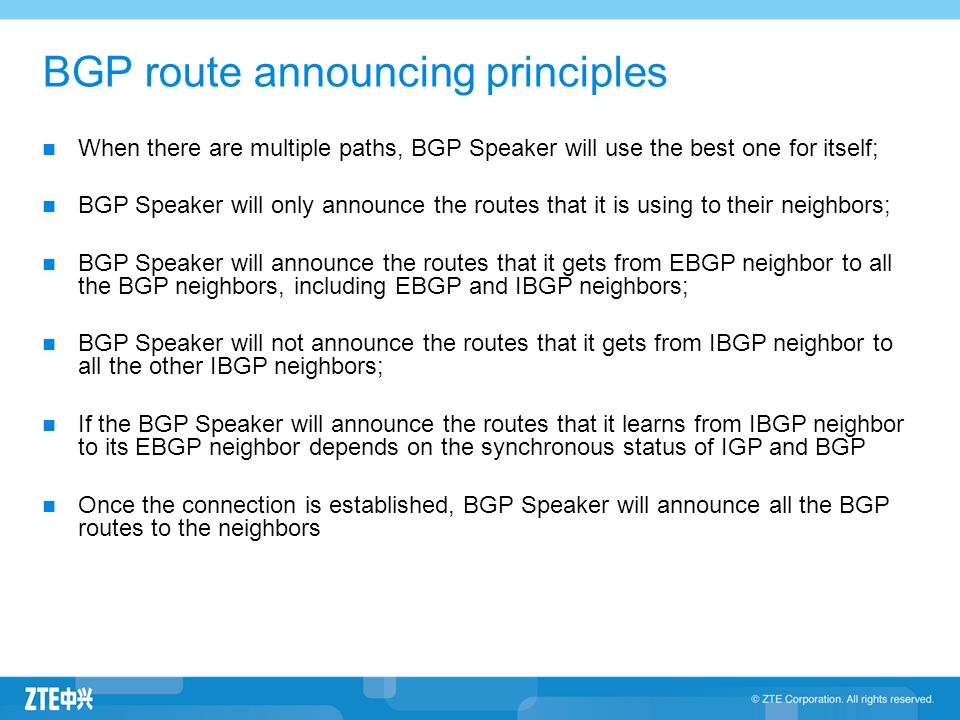 BGP route announcing principles

When there are multiple paths, BGP Speaker will use the best one for itself;

BGP Speaker will only announce the routes that it is using to their neighbors;

BGP Speaker will announce the routes that it gets from EBGP neighbor to all the BGP neighbors, including EBGP and IBGP neighbors;

BGP Speaker will not announce the routes that it gets from IBGP neighbor to all the other IBGP neighbors;

If the BGP Speaker will announce the routes that it learns from IBGP neighbor to its EBGP neighbor depends on the synchronous status of IGP and BGP

Once the connection is established, BGP Speaker will announce all the BGP routes to the neighbors

ZTE中兴

© ZTE Corporation. All rights reserved.